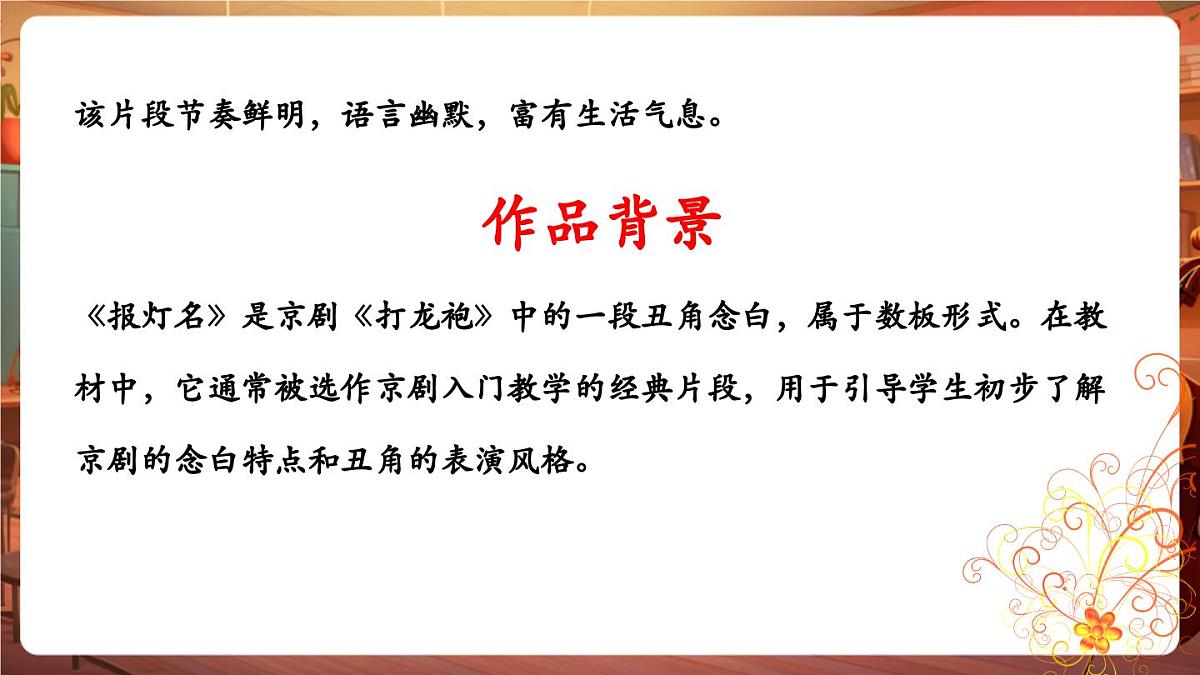 该片段节奏鲜明，语言幽默，富有生活气息。

作品背景

《报灯名》是京剧《打龙袍》中的一段丑角念白，属于数板形式。在教材中，它通常被选作京剧入门教学的经典片段，用于引导学生初步了解京剧的念白特点和丑角的表演风格。